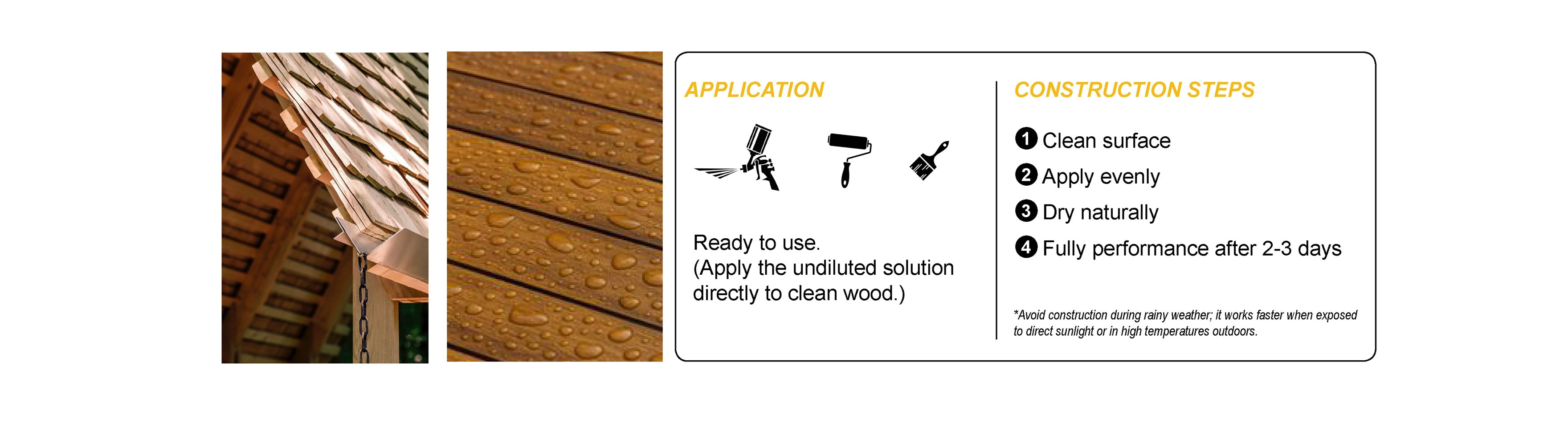 APPLICATION

Ready to use.
(Apply the undiluted solution directly to clean wood.)

CONSTRUCTION STEPS

1 Clean surface
2 Apply evenly
3 Dry naturally
4 Fully performance after 2-3 days

*Avoid construction during rainy weather; it works faster when exposed to direct sunlight or in high temperatures outdoors.